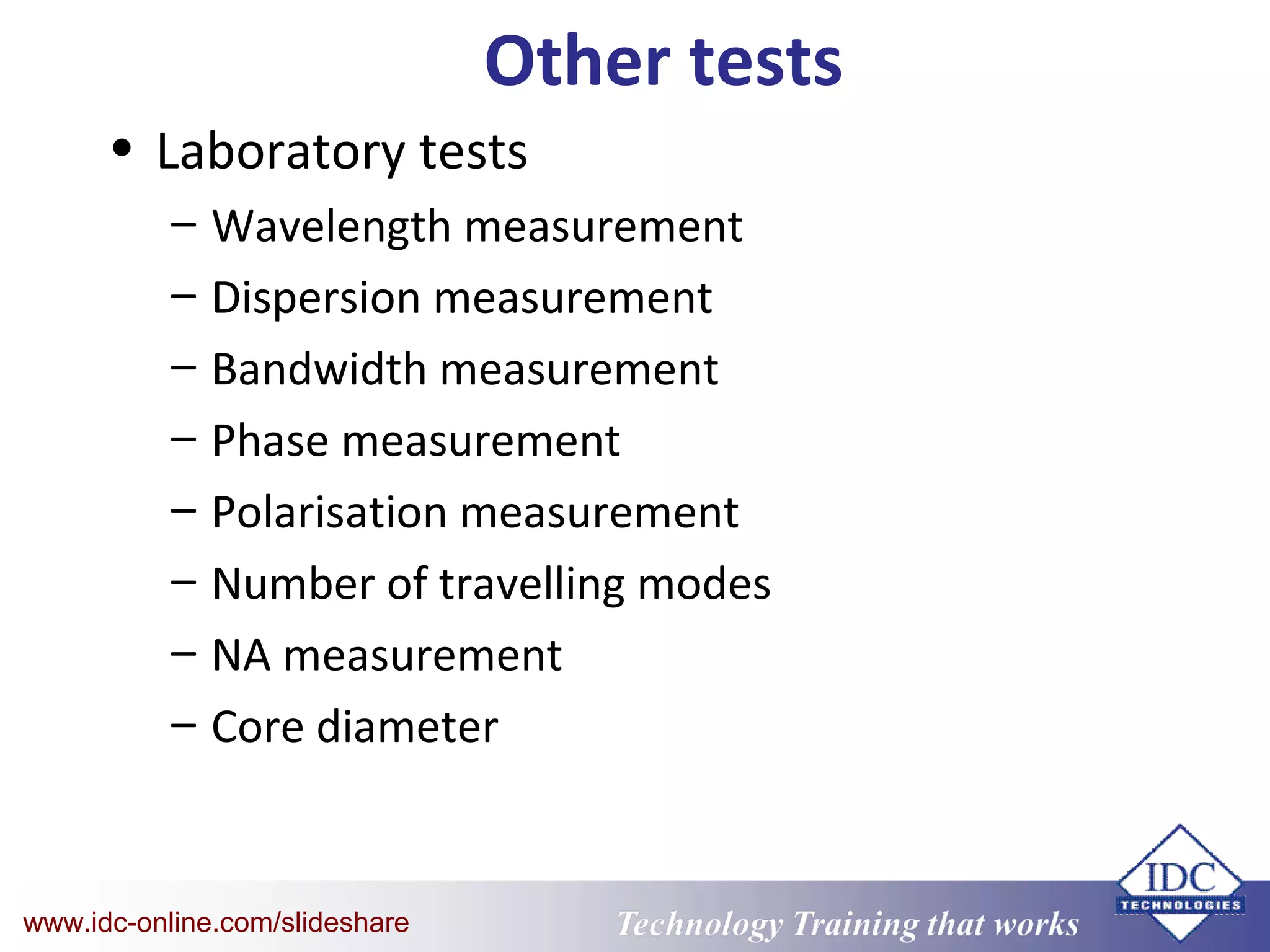 Other tests

• Laboratory tests
– Wavelength measurement
– Dispersion measurement
– Bandwidth measurement
– Phase measurement
– Polarisation measurement
– Number of travelling modes
– NA measurement
– Core diameter

www.idc-online.com/slideshare

Technology Training that works

IDC
TECHNOLOGIES